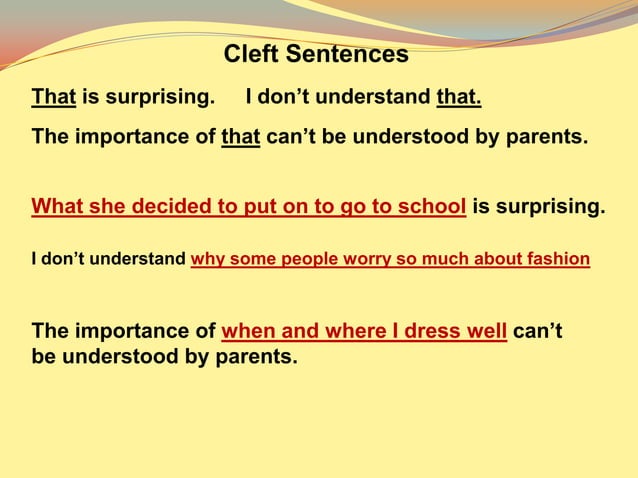 Cleft Sentences

That is surprising. I don’t understand that.

The importance of that can’t be understood by parents.

What she decided to put on to go to school is surprising.

I don’t understand why some people worry so much about fashion

The importance of when and where I dress well can’t be understood by parents.